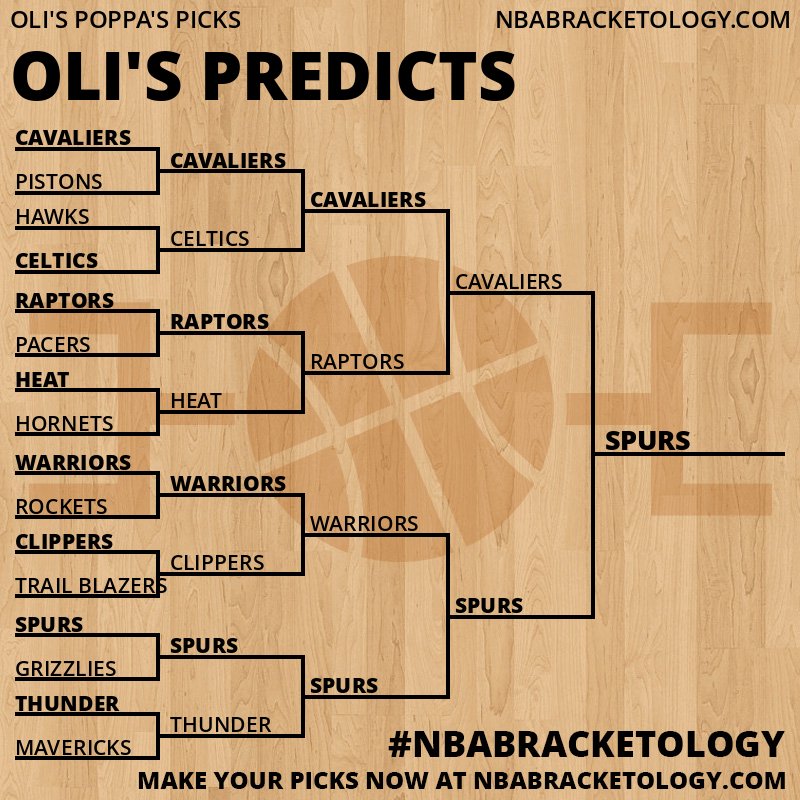 OLI'S POPPA'S PICKS
NBABRACKETOLOGY.COM

OLI'S PREDICTS

CAVALIERS
PISTONS
HAWKS
CELTICS
RAPTORS
PACERS
HEAT
HORNETS
WARRIORS
ROCKETS
CLIPPERS
TRAIL BLAZERS
SPURS
GRIZZLIES
THUNDER
MAVERICKS

CAVALIERS
CELTICS
RAPTORS
HEAT
WARRIORS
CLIPPERS
SPURS
THUNDER

CAVALIERS
RAPTORS
WARRIORS
SPURS

CAVALIERS
SPURS

SPURS

#NBABRACKETOLOGY
MAKE YOUR PICKS NOW AT NBABRACKETOLOGY.COM